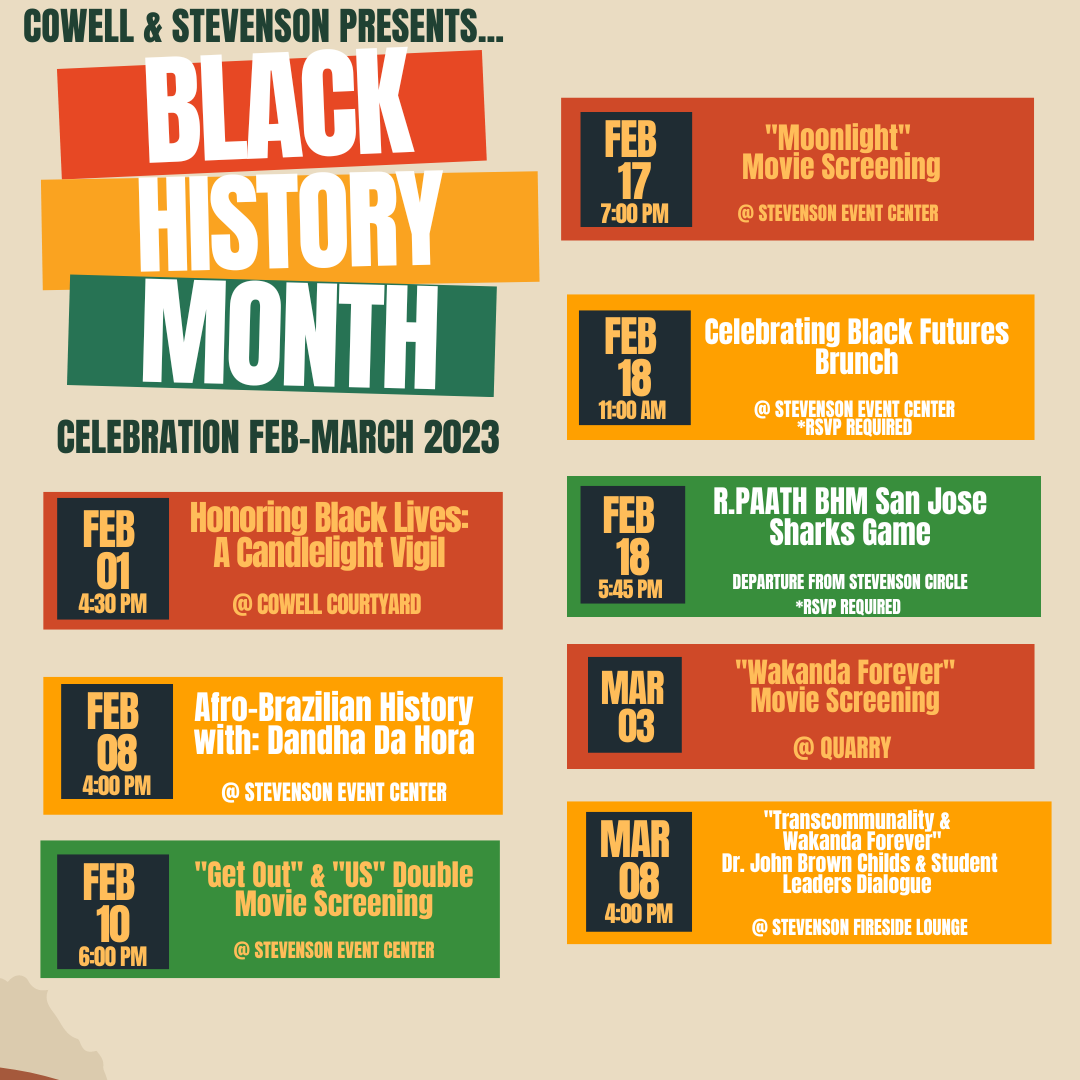 COWELL & STEVENSON PRESENTS...

BLACK HISTORY MONTH

CELEBRATION FEB-MARCH 2023

FEB 01 4:30 PM
Honoring Black Lives: A Candlelight Vigil
@ COWELL COURTYARD

FEB 08 4:00 PM
Afro-Brazilian History with: Dandha Da Hora
@ STEVENSON EVENT CENTER

FEB 10 6:00 PM
"Get Out" & "US" Double Movie Screening
@ STEVENSON EVENT CENTER

FEB 17 7:00 PM
"Moonlight" Movie Screening
@ STEVENSON EVENT CENTER

FEB 18 11:00 AM
Celebrating Black Futures Brunch
@ STEVENSON EVENT CENTER
*RSVP REQUIRED

FEB 18 5:45 PM
R.PAATH BHM San Jose Sharks Game
DEPARTURE FROM STEVENSON CIRCLE
*RSVP REQUIRED

MAR 03
"Wakanda Forever" Movie Screening
@ QUARRY

MAR 08 4:00 PM
"Transcommunality & Wakanda Forever"
Dr. John Brown Childs & Student Leaders Dialogue
@ STEVENSON FIRESIDE LOUNGE